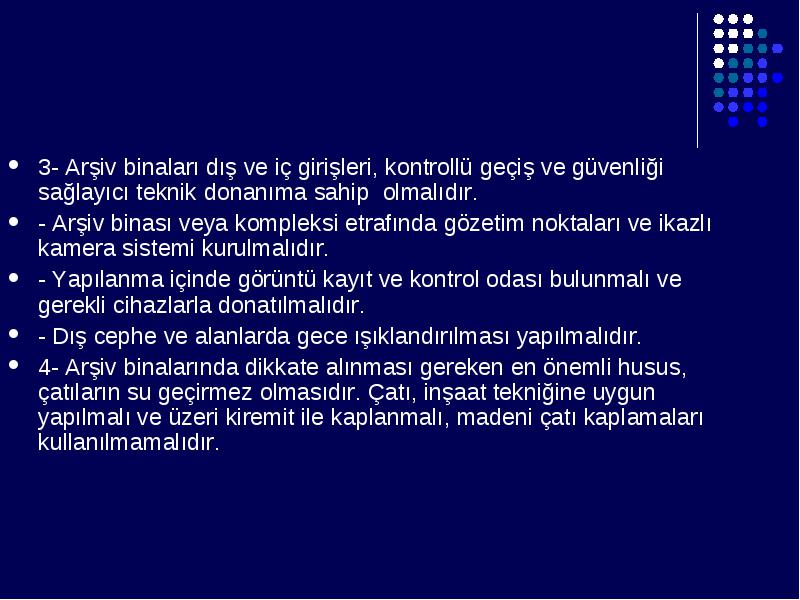 - 3- Arşiv binaları dış ve iç girişleri, kontrollü geçiş ve güvenliği sağlayıcı teknik donanıma sahip olmalıdır.
- - Arşiv binası veya kompleksi etrafında gözetim noktaları ve ikazlı kamera sistemi kurulmalıdır.
- - Yapılanma içinde görüntü kayıt ve kontrol odası bulunmalı ve gerekli cihazlarla donatılmalıdır.
- - Dış cephe ve alanlarda gece ışıklandırılması yapılmalıdır.
- 4- Arşiv binalarında dikkate alınması gereken en önemli husus, çatıların su geçirmez olmasıdır. Çatı, inşaat tekniğine uygun yapılmalı ve üzeri kiremit ile kaplanmalı, madeni çatı kaplamaları kullanılmamalıdır.